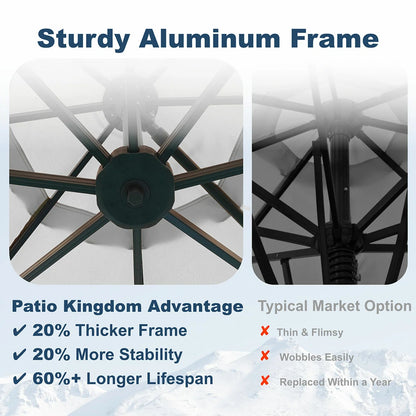 Sturdy Aluminum Frame

Patio Kingdom Advantage
✔ 20% Thicker Frame
✔ 20% More Stability
✔ 60%+ Longer Lifespan

Typical Market Option
✘ Thin & Flimsy
✘ Wobbles Easily
✘ Replaced Within a Year